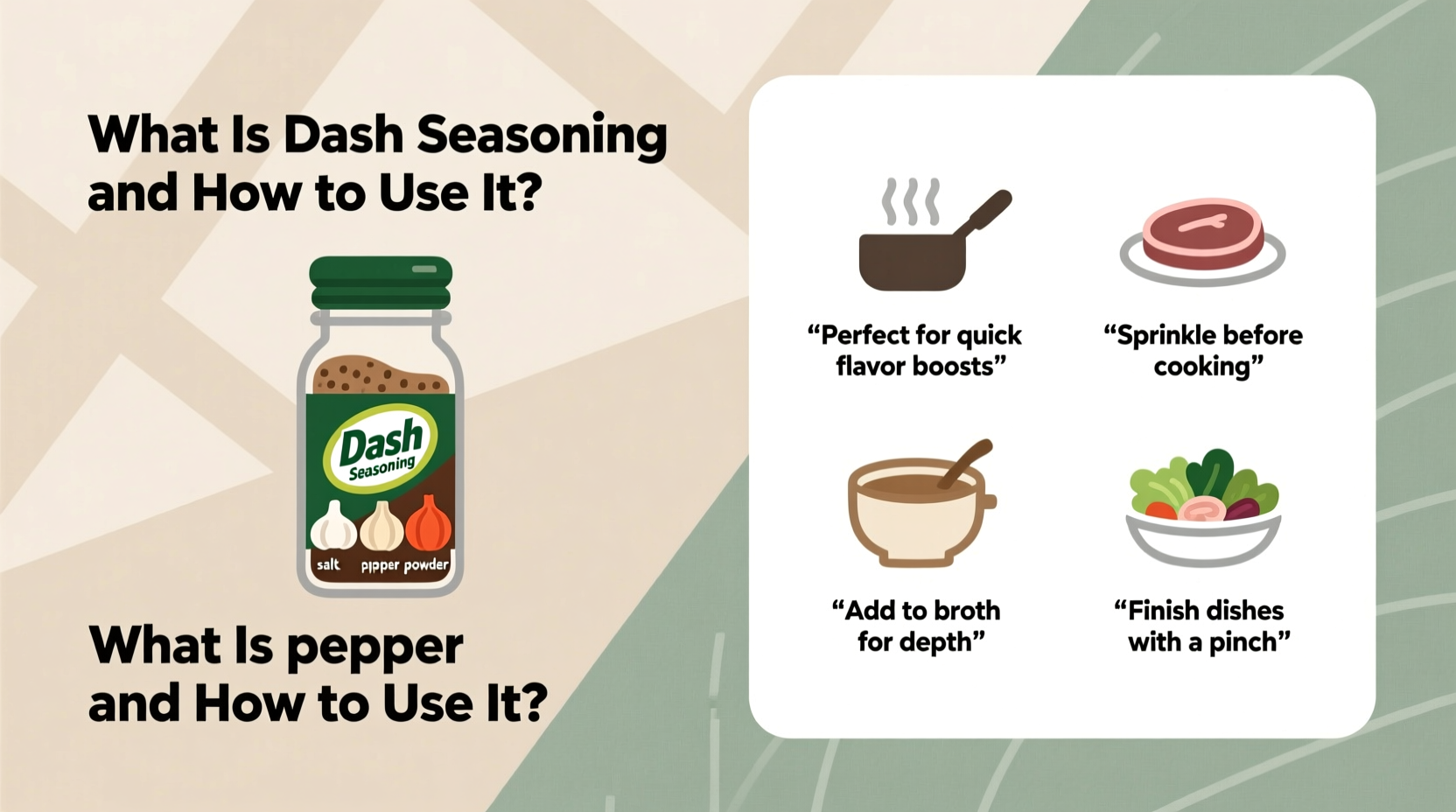 What Is Dash Seasoning and How to Use It?

Dash Seasoning

salt pipper powder

What Is pepper and How to Use It?

“Perfect for quick flavor boosts”

“Sprinkle before cooking”

“Add to broth for depth”

“Finish dishes with a pinch”